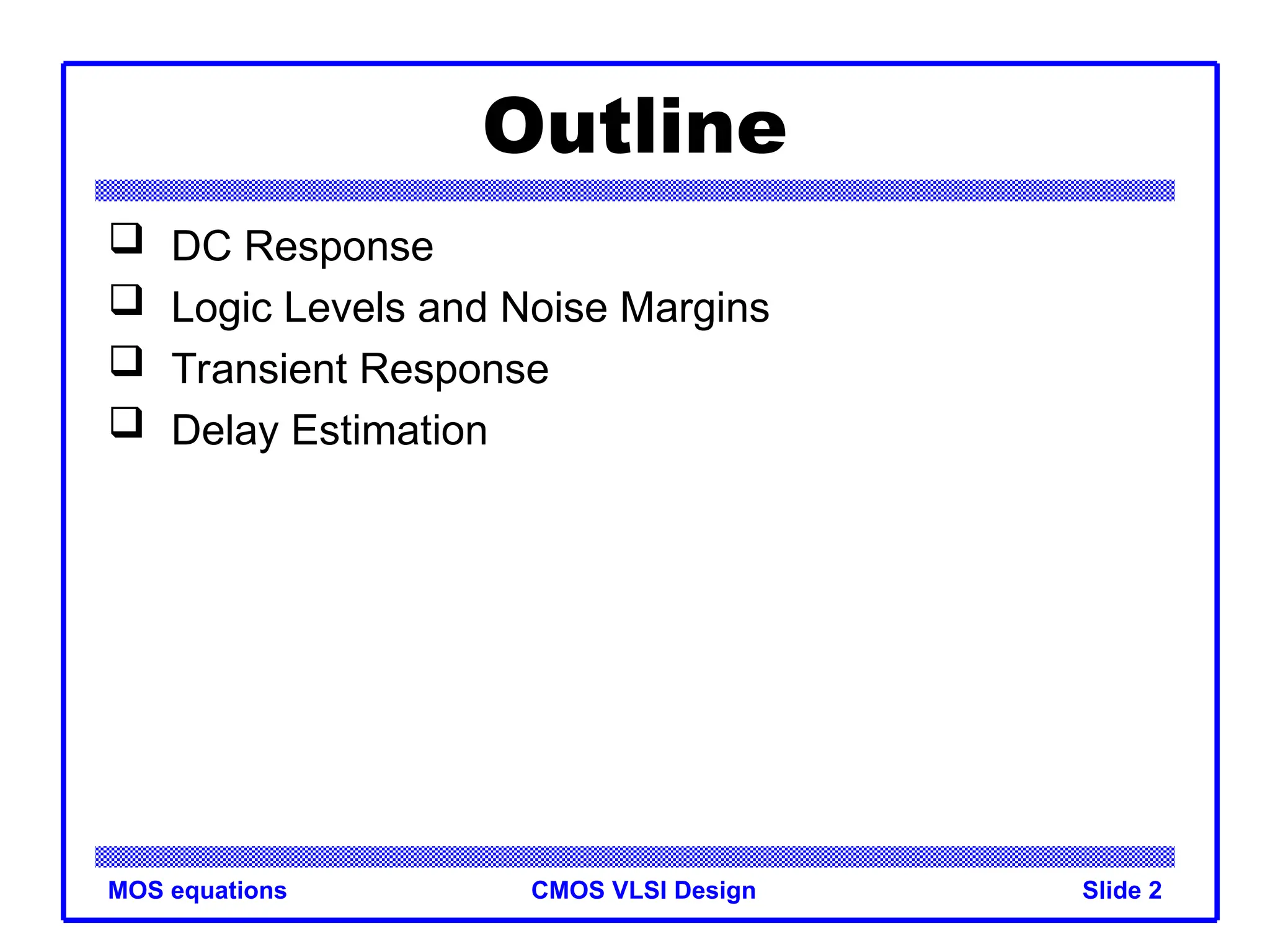 Outline

❑ DC Response
❑ Logic Levels and Noise Margins
❑ Transient Response
❑ Delay Estimation

MOS equations CMOS VLSI Design Slide 2